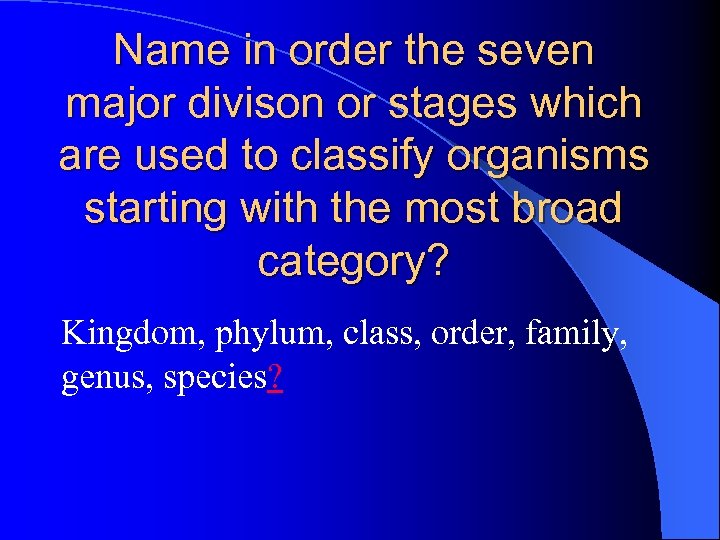 Name in order the seven major divison or stages which are used to classify organisms starting with the most broad category?

Kingdom, phylum, class, order, family, genus, species?